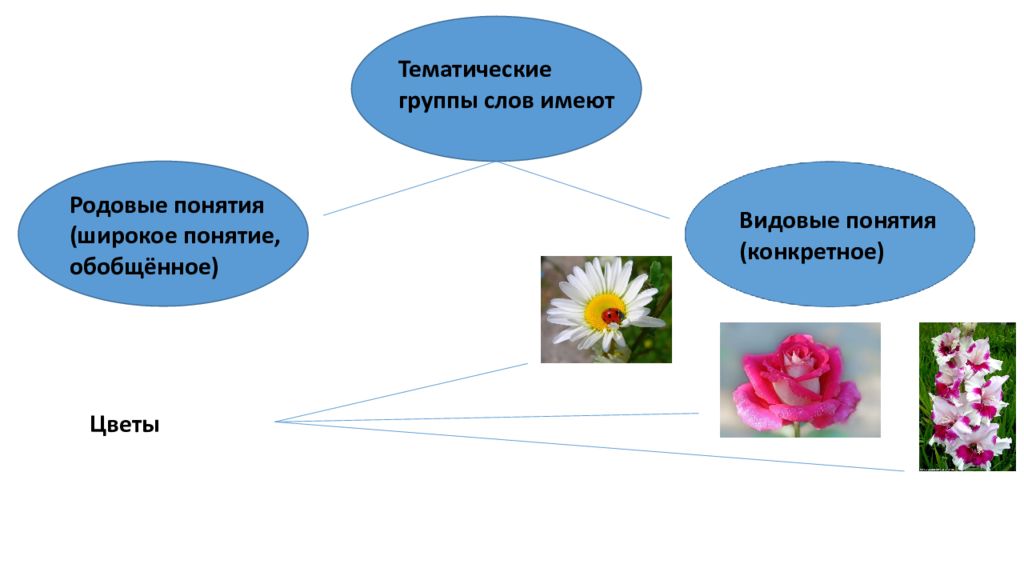 Тематические группы слов имеют

Родовые понятия (широкое понятие, обобщённое)

Видовые понятия (конкретное)

Цветы